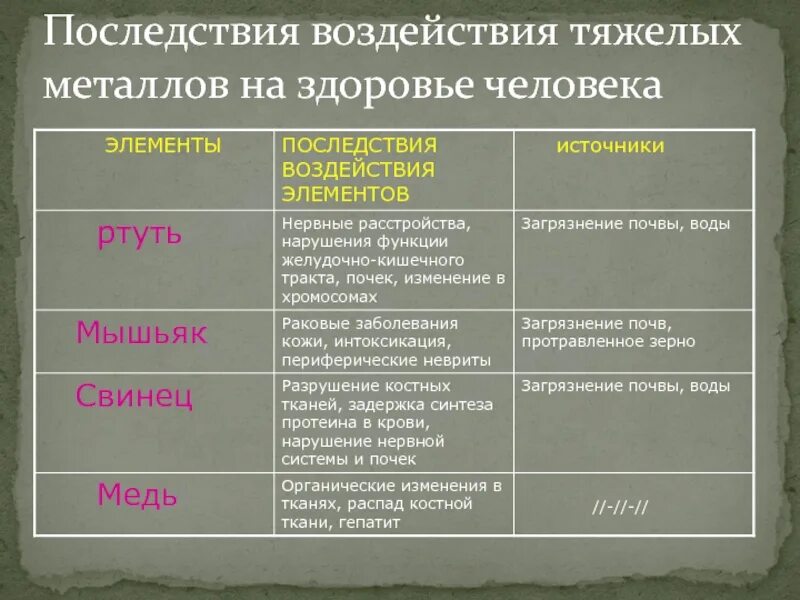 Последствия воздействия тяжелых металлов на здоровье человека

| ЭЛЕМЕНТЫ | ПОСЛЕДСТВИЯ ВОЗДЕЙСТВИЯ ЭЛЕМЕНТОВ | источники |
|---|---|---|
| ртуть | Нервные расстройства, нарушения функции желудочно-кишечного тракта, почек, изменение в хромосомах | Загрязнение почвы, воды |
| Мышьяк | Раковые заболевания кожи, интоксикация, периферические невриты | Загрязнение почв, протравленное зерно |
| Свинец | Разрушение костных тканей, задержка синтеза протеина в крови, нарушение нервной системы и почек | Загрязнение почвы, воды |
| Медь | Органические изменения в тканях, распад костной ткани, гепатит | //-//-// |